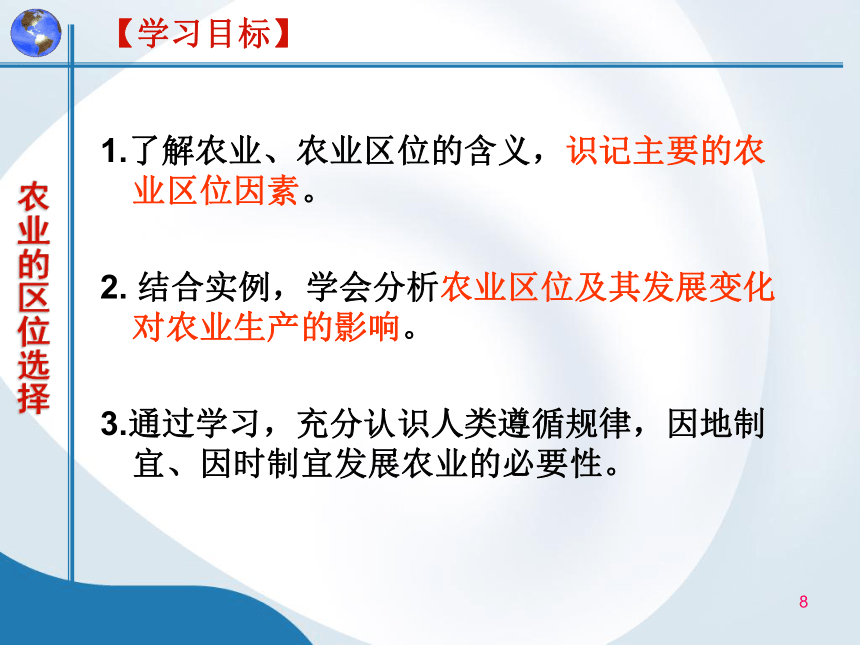 【学习目标】

农业的区位选择

1.了解农业、农业区位的含义，识记主要的农业区位因素。

2. 结合实例，学会分析农业区位及其发展变化对农业生产的影响。

3.通过学习，充分认识人类遵循规律，因地制宜、因时制宜发展农业的必要性。

8